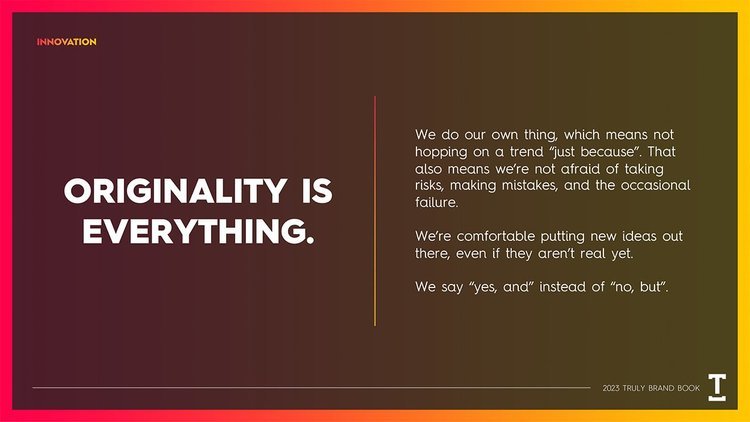 INNOVATION

ORIGINALITY IS EVERYTHING.

We do our own thing, which means not hopping on a trend “just because”. That also means we’re not afraid of taking risks, making mistakes, and the occasional failure.

We’re comfortable putting new ideas out there, even if they aren’t real yet.

We say “yes, and” instead of “no, but”.

2023 TRULY BRAND BOOK

T